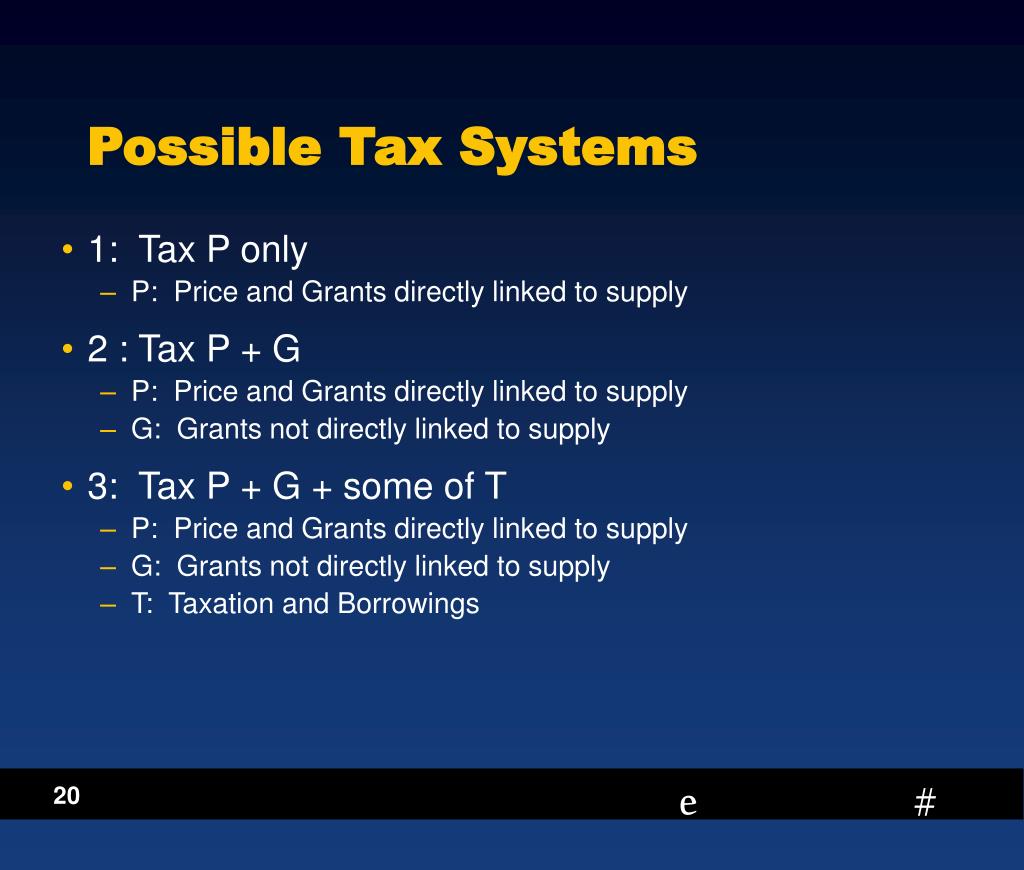 Possible Tax Systems

• 1: Tax P only
– P: Price and Grants directly linked to supply

• 2 : Tax P + G
– P: Price and Grants directly linked to supply
– G: Grants not directly linked to supply

• 3: Tax P + G + some of T
– P: Price and Grants directly linked to supply
– G: Grants not directly linked to supply
– T: Taxation and Borrowings

20

e

#